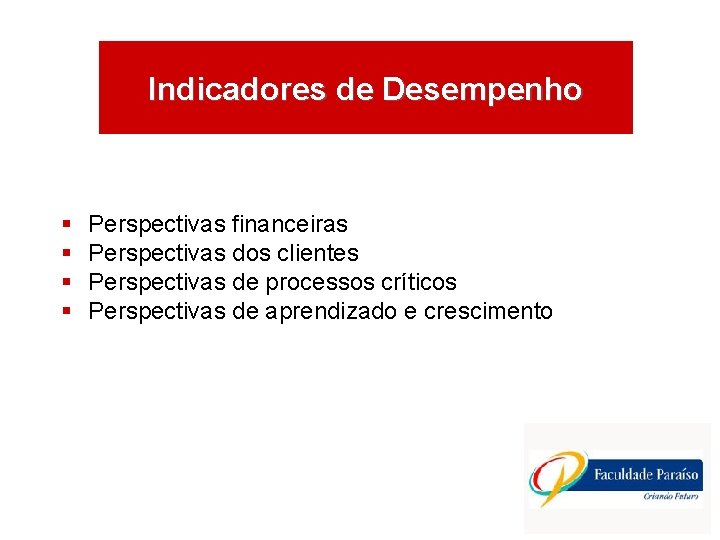 Indicadores de Desempenho

- Perspectivas financeiras
- Perspectivas dos clientes
- Perspectivas de processos críticos
- Perspectivas de aprendizado e crescimento

Faculdade Paraíso
Criando Futuro